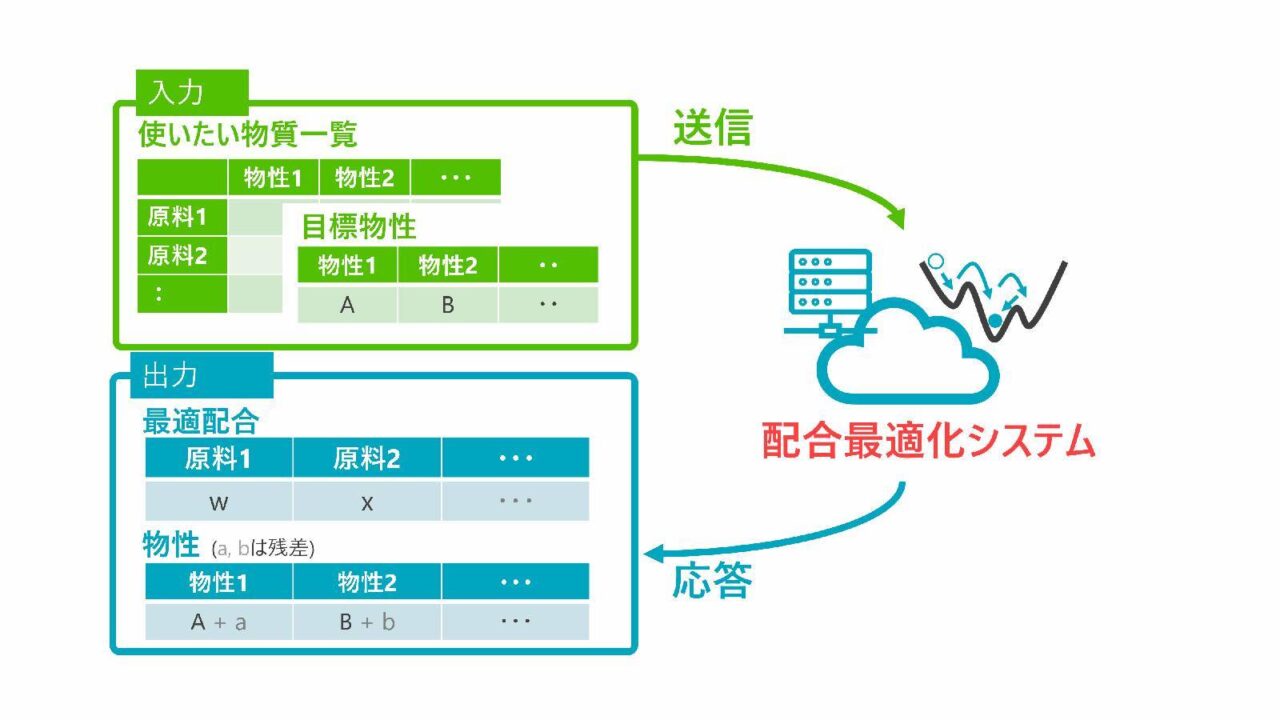 入力

使いたい物質一覧

| | 物性1 | 物性2 | ・・・ |
|---|---|---|---|
| 原料1 | | | |
| 原料2 | | | |
| ： | | | |

目標物性

| 物性1 | 物性2 | ・・ |
|---|---|---|
| A | B | ・・ |

送信

配合最適化システム

応答

出力

最適配合

| 原料1 | 原料2 | ・・・ |
|---|---|---|
| w | x | ・・・ |

物性 (a, bは残差)

| 物性1 | 物性2 | ・・・ |
|---|---|---|
| A + a | B + b | ・・・ |